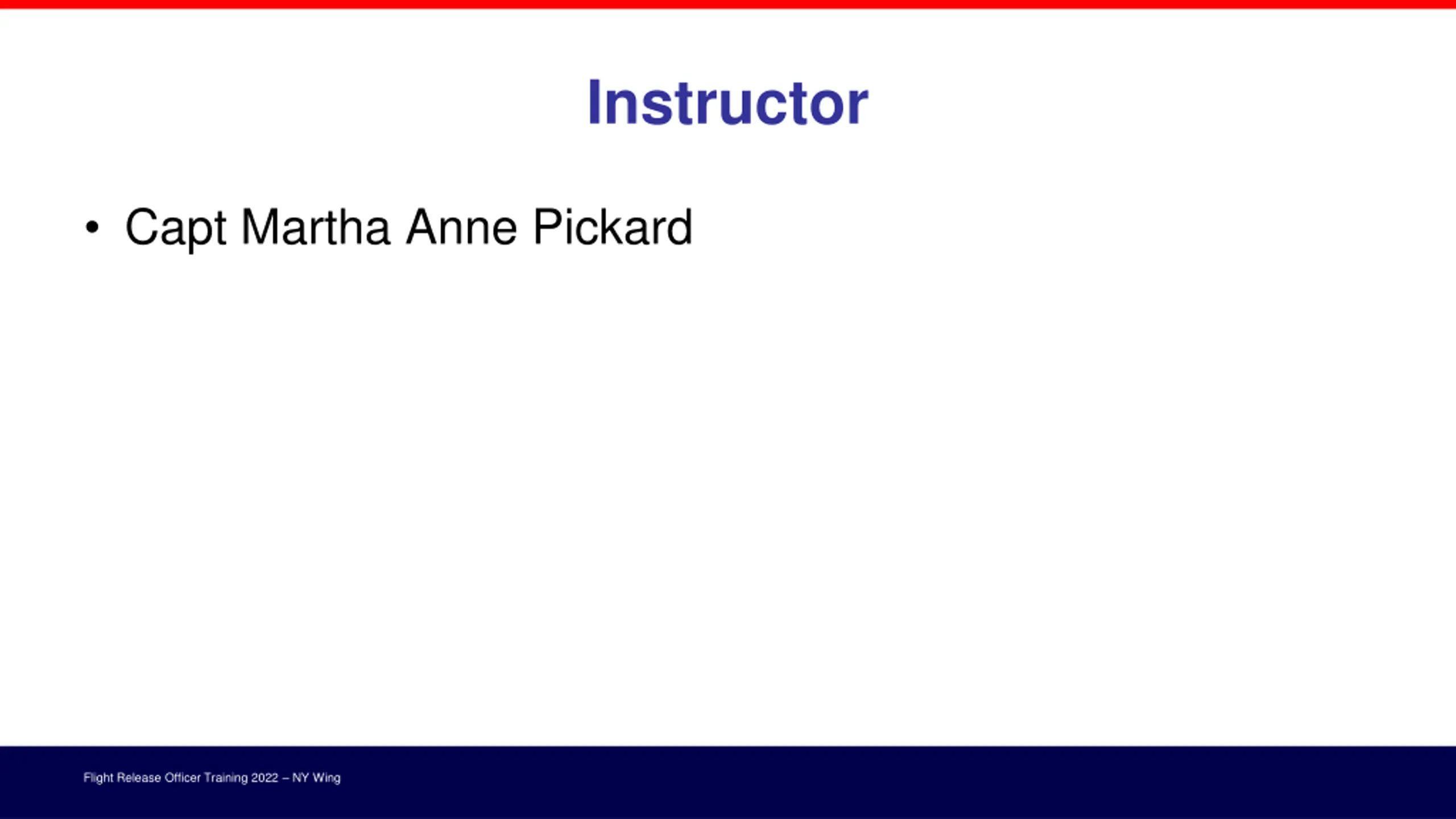 Instructor

• Capt Martha Anne Pickard

Flight Release Officer Training 2022 – NY Wing